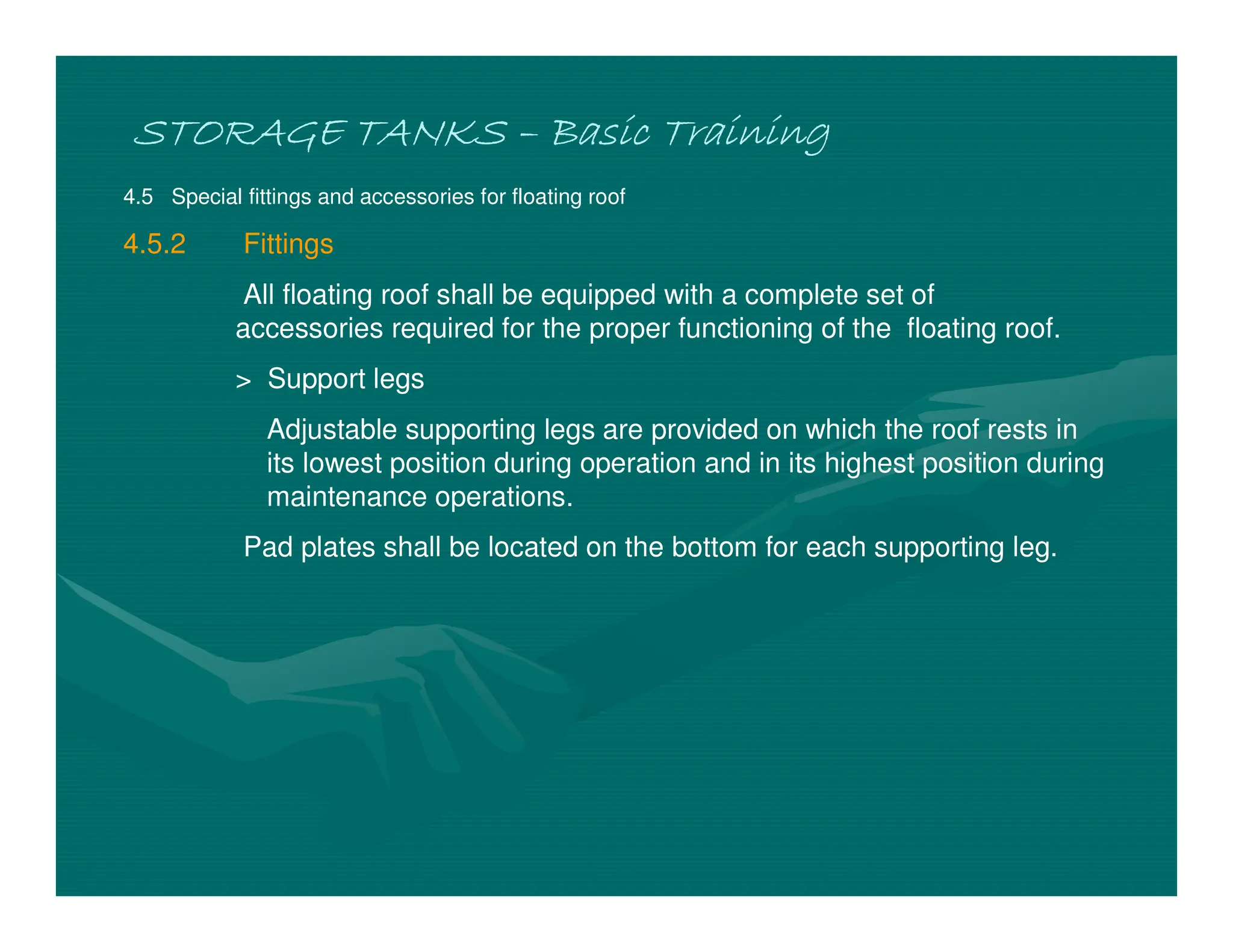 STORAGE TANKS – Basic Training

4.5 Special fittings and accessories for floating roof

4.5.2 Fittings

All floating roof shall be equipped with a complete set of accessories required for the proper functioning of the floating roof.

> Support legs

Adjustable supporting legs are provided on which the roof rests in its lowest position during operation and in its highest position during maintenance operations.

Pad plates shall be located on the bottom for each supporting leg.